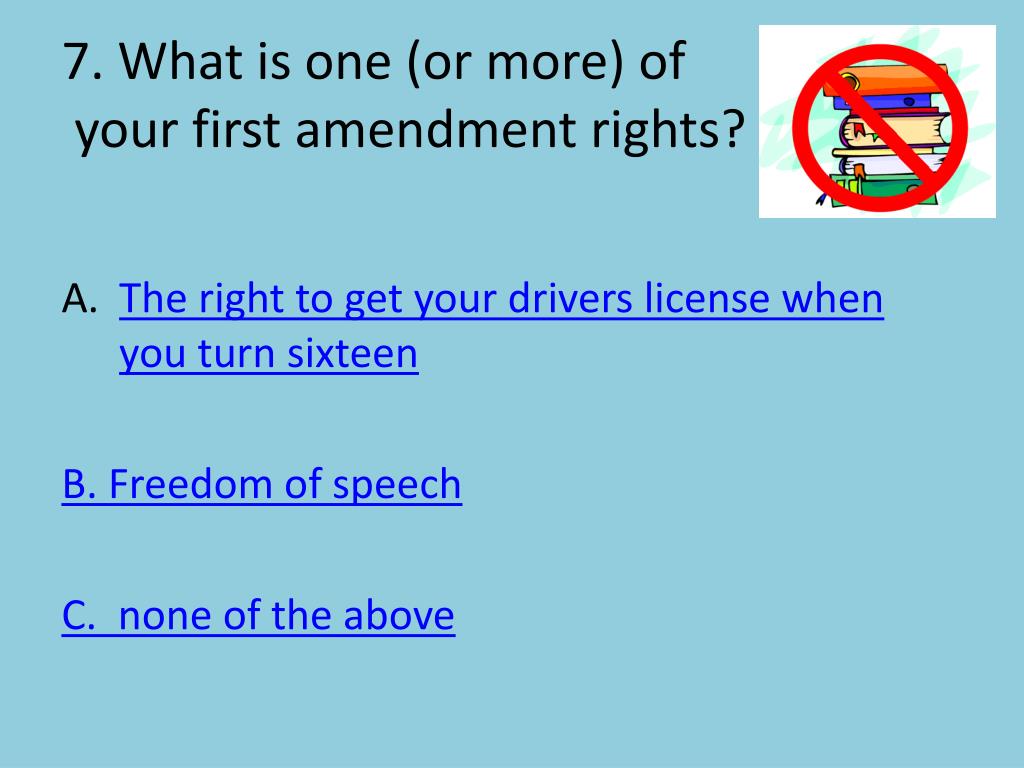 7. What is one (or more) of your first amendment rights?

A. The right to get your drivers license when you turn sixteen

B. Freedom of speech

C. none of the above